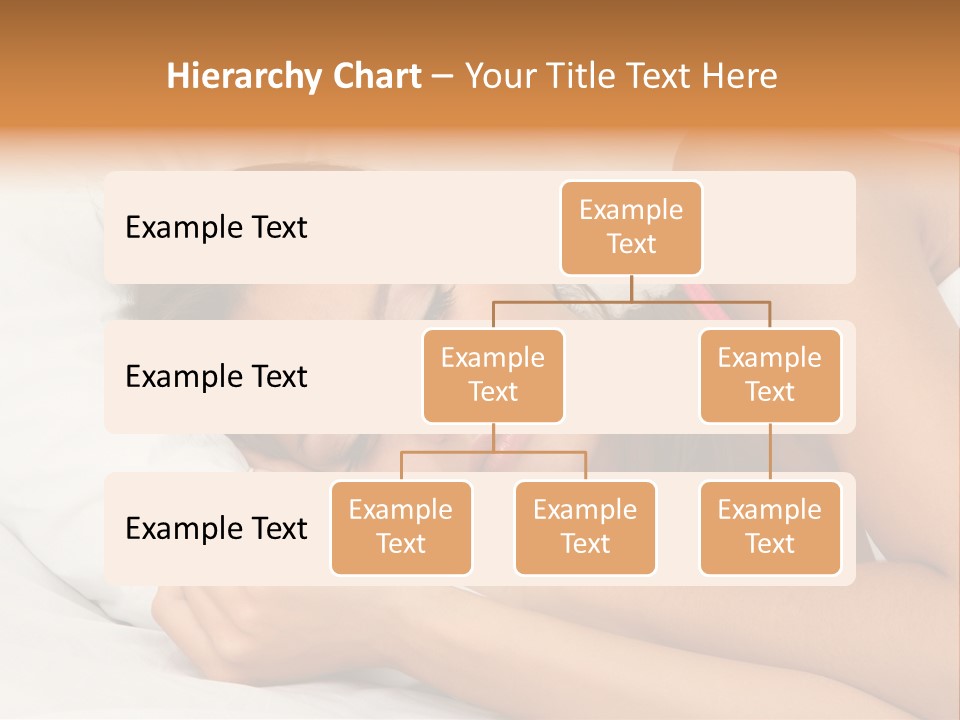 Hierarchy Chart – Your Title Text Here

Example Text

Example Text

Example Text

Example Text

Example Text

Example Text

Example Text

Example Text

Example Text